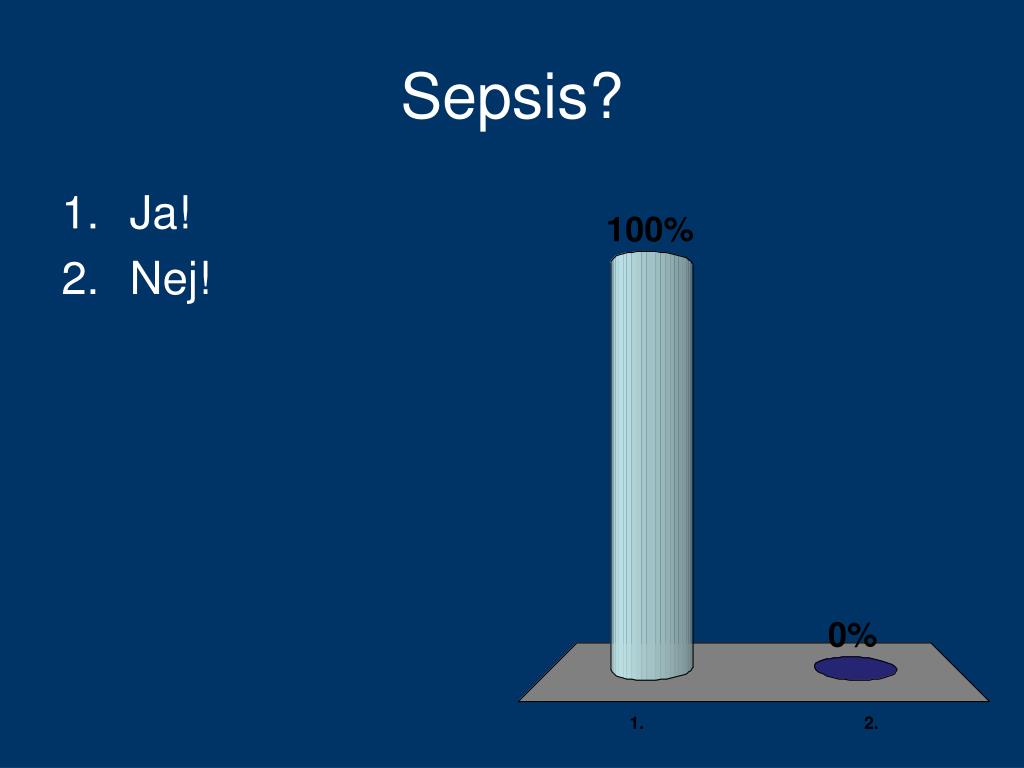 Sepsis?

1. Ja!
2. Nej!

100%

0%

1.

2.